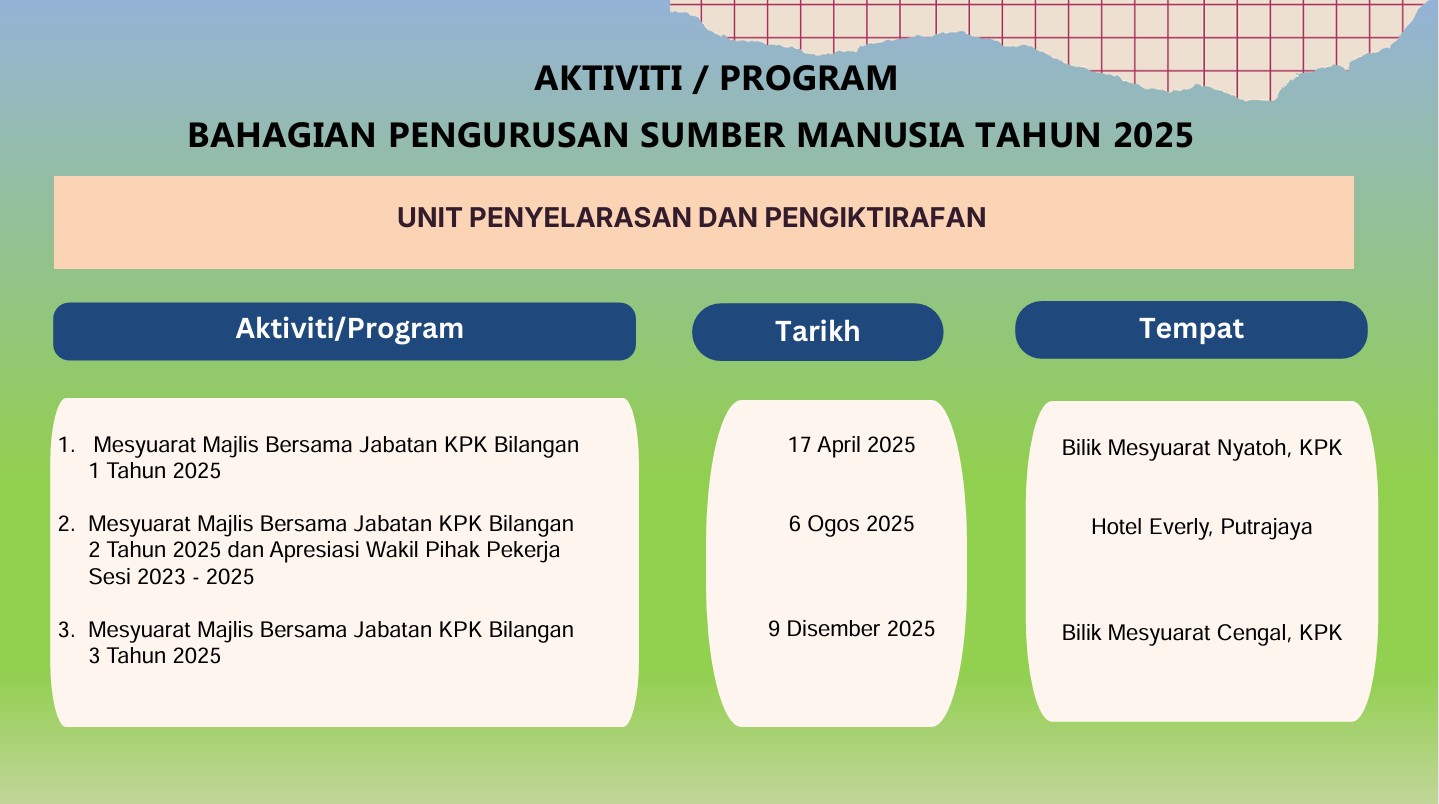 AKTIVITI / PROGRAM

BAHAGIAN PENGURUSAN SUMBER MANUSIA TAHUN 2025

UNIT PENYELARASAN DAN PENGIKTIRAFAN

| Aktiviti/Program | Tarikh | Tempat |
|---|---|---|
| 1. Mesyuarat Majlis Bersama Jabatan KPK Bilangan 1 Tahun 2025 | 17 April 2025 | Bilik Mesyuarat Nyatoh, KPK |
| 2. Mesyuarat Majlis Bersama Jabatan KPK Bilangan 2 Tahun 2025 dan Apresiasi Wakil Pihak Pekerja Sesi 2023 - 2025 | 6 Ogos 2025 | Hotel Everly, Putrajaya |
| 3. Mesyuarat Majlis Bersama Jabatan KPK Bilangan 3 Tahun 2025 | 9 Disember 2025 | Bilik Mesyuarat Cengal, KPK |